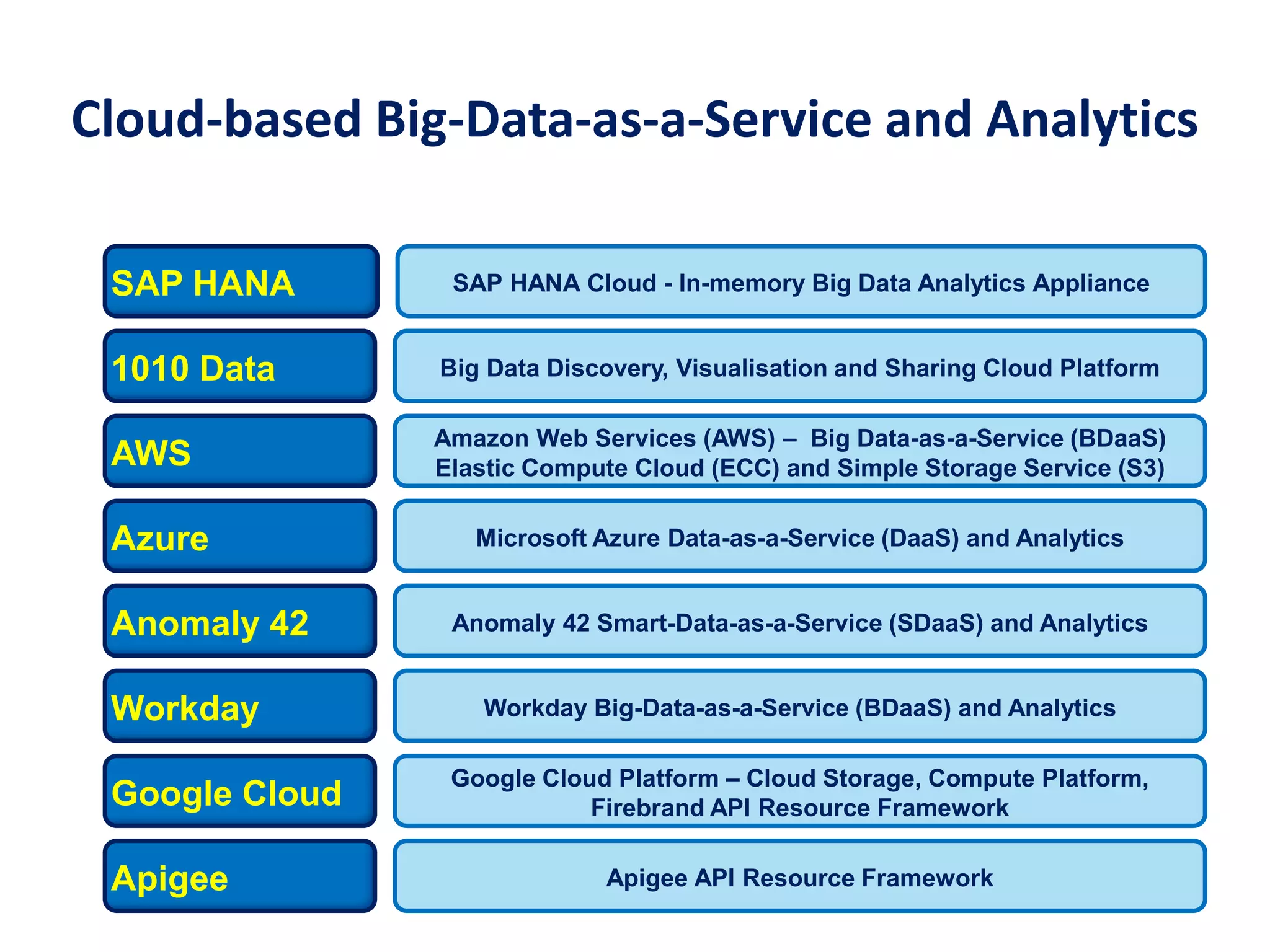 Cloud-based Big-Data-as-a-Service and Analytics

SAP HANA

SAP HANA Cloud - In-memory Big Data Analytics Appliance

1010 Data

Big Data Discovery, Visualisation and Sharing Cloud Platform

AWS

Amazon Web Services (AWS) – Big Data-as-a-Service (BDaaS) Elastic Compute Cloud (ECC) and Simple Storage Service (S3)

Azure

Microsoft Azure Data-as-a-Service (DaaS) and Analytics

Anomaly 42

Anomaly 42 Smart-Data-as-a-Service (SDaaS) and Analytics

Workday

Workday Big-Data-as-a-Service (BDaaS) and Analytics

Google Cloud

Google Cloud Platform – Cloud Storage, Compute Platform, Firebrand API Resource Framework

Apigee

Apigee API Resource Framework